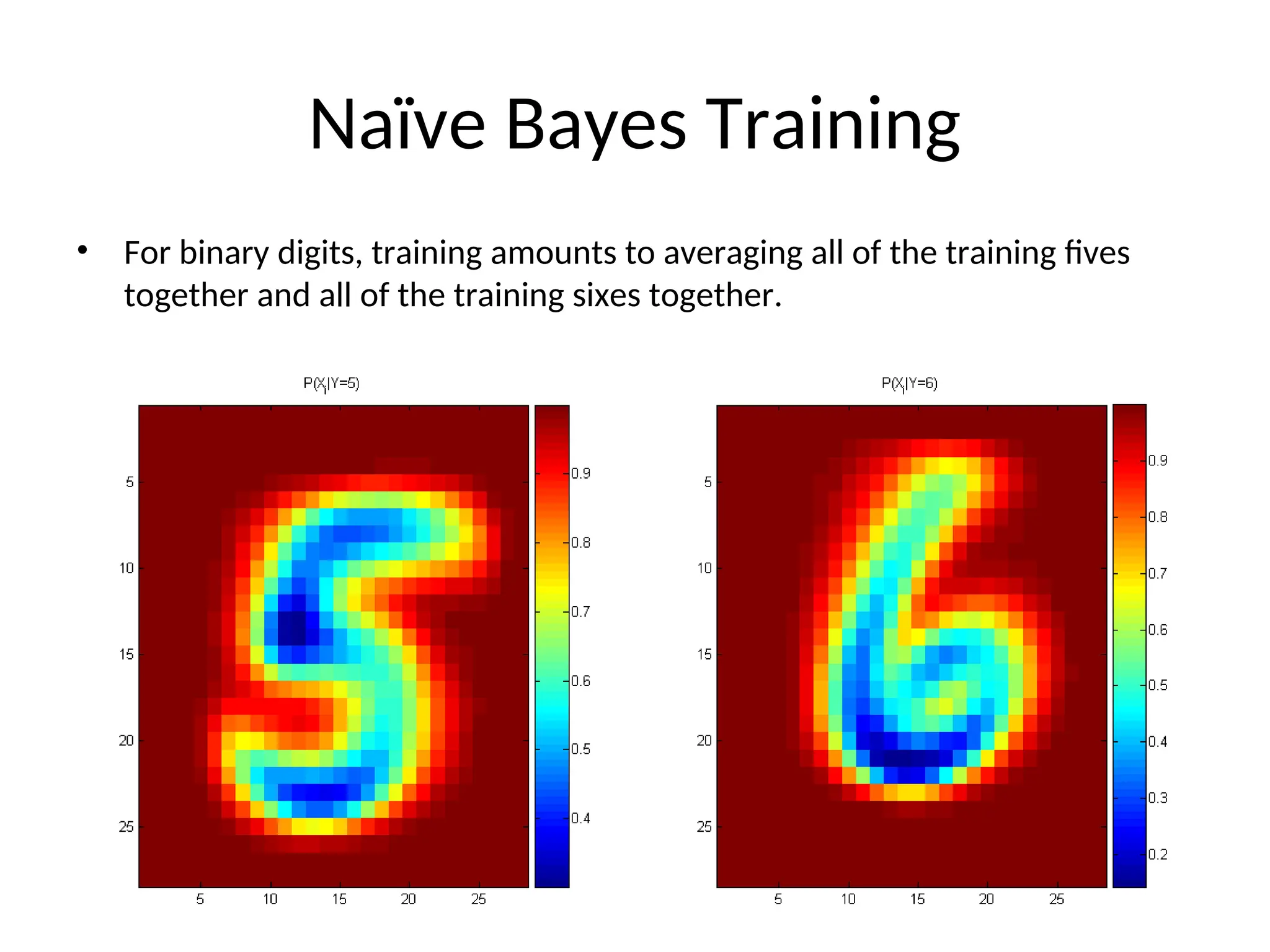 Naïve Bayes Training

• For binary digits, training amounts to averaging all of the training fives together and all of the training sixes together.

$P(X_i|Y=5)$

5
10
15
20
25

5 10 15 20 25

0.9
0.8
0.7
0.6
0.5
0.4

$P(X_i|Y=6)$

5
10
15
20
25

5 10 15 20 25

0.9
0.8
0.7
0.6
0.5
0.4
0.3
0.2